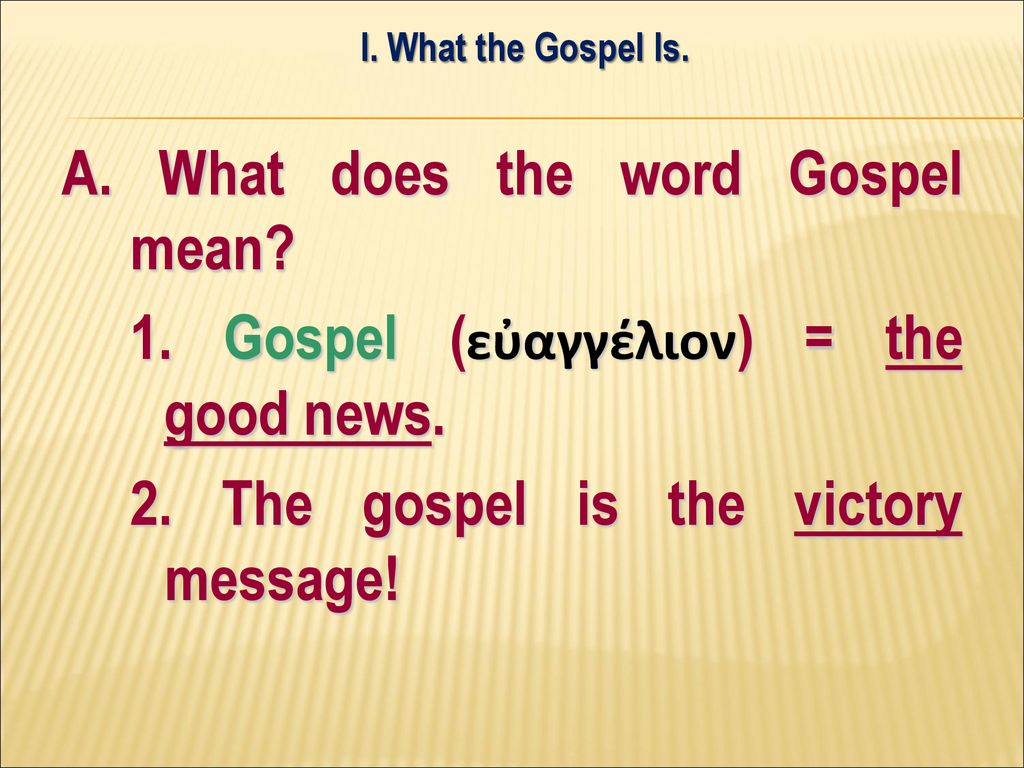 I. What the Gospel Is.

A. What does the word Gospel mean?

1. Gospel (εὐαγγέλιον) = the good news.

2. The gospel is the victory message!